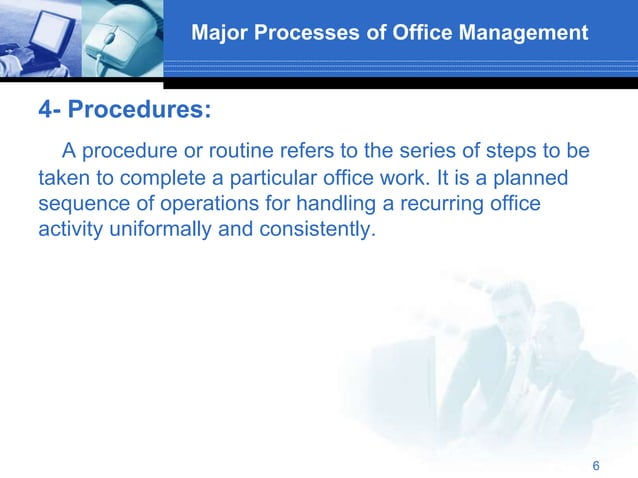 Major Processes of Office Management

4- Procedures:

A procedure or routine refers to the series of steps to be taken to complete a particular office work. It is a planned sequence of operations for handling a recurring office activity uniformally and consistently.

6